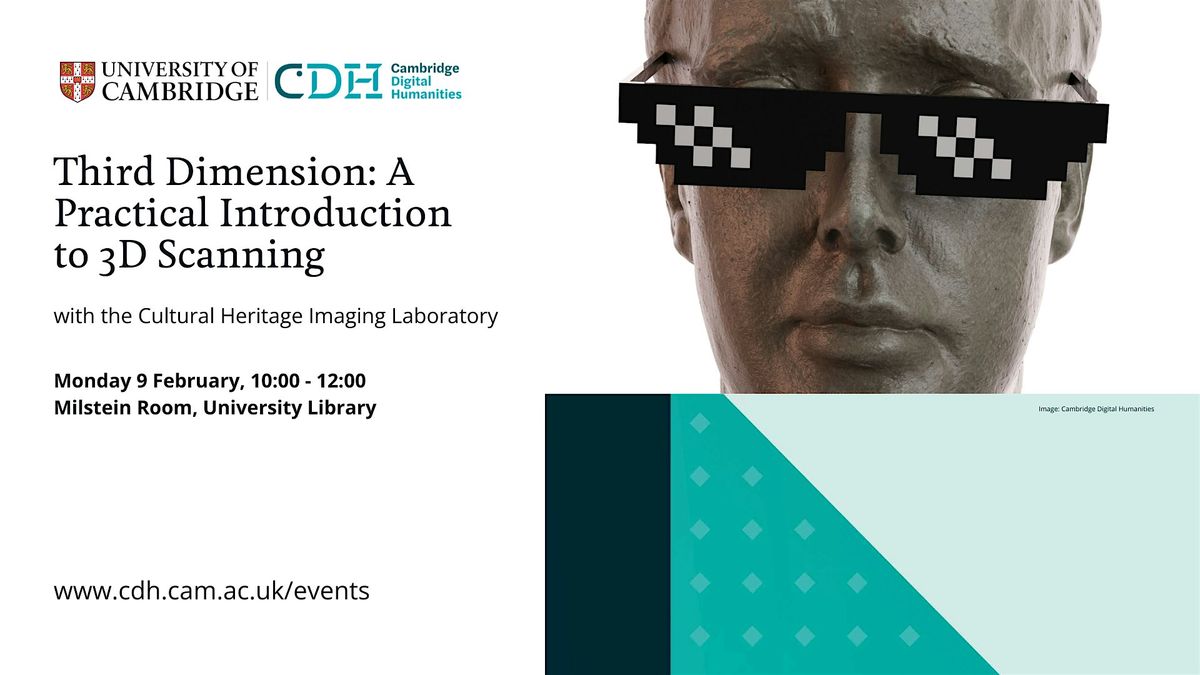 UNIVERSITY OF CAMBRIDGE

CDH Cambridge Digital Humanities

Third Dimension: A Practical Introduction to 3D Scanning

with the Cultural Heritage Imaging Laboratory

Monday 9 February, 10:00 - 12:00
Milstein Room, University Library

www.cdh.cam.ac.uk/events

Image: Cambridge Digital Humanities